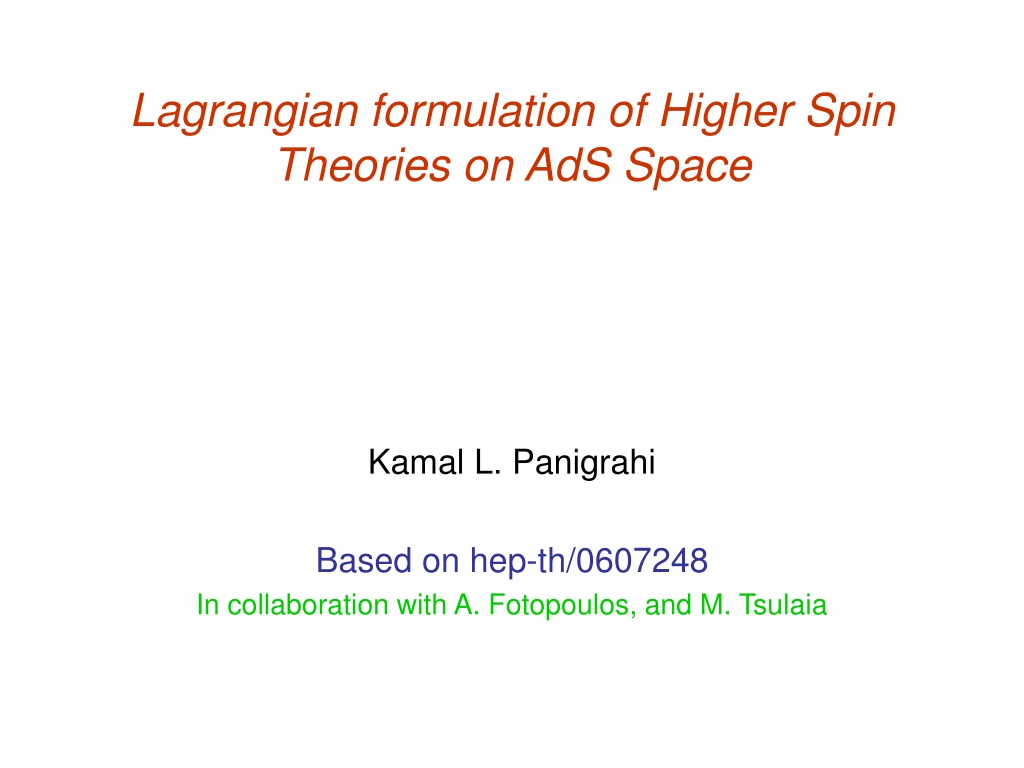 Lagrangian formulation of Higher Spin Theories on AdS Space

Kamal L. Panigrahi

Based on hep-th/0607248

In collaboration with A. Fotopoulos, and M. Tsulaia